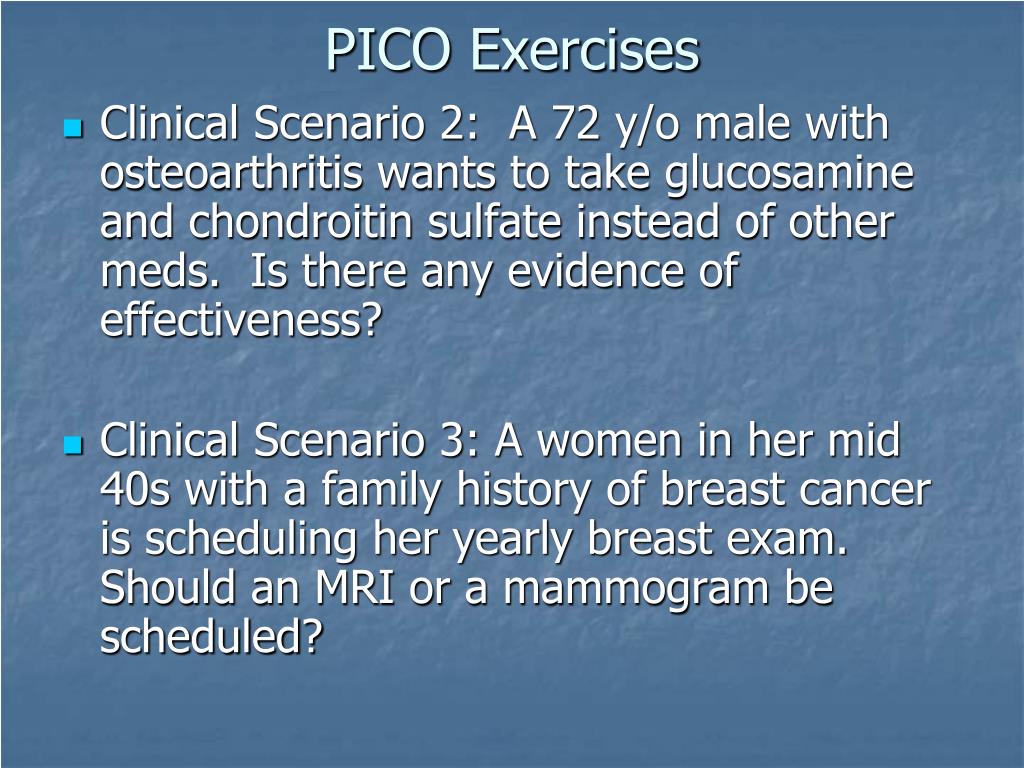 PICO Exercises

Clinical Scenario 2: A 72 y/o male with osteoarthritis wants to take glucosamine and chondroitin sulfate instead of other meds. Is there any evidence of effectiveness?

Clinical Scenario 3: A women in her mid 40s with a family history of breast cancer is scheduling her yearly breast exam. Should an MRI or a mammogram be scheduled?